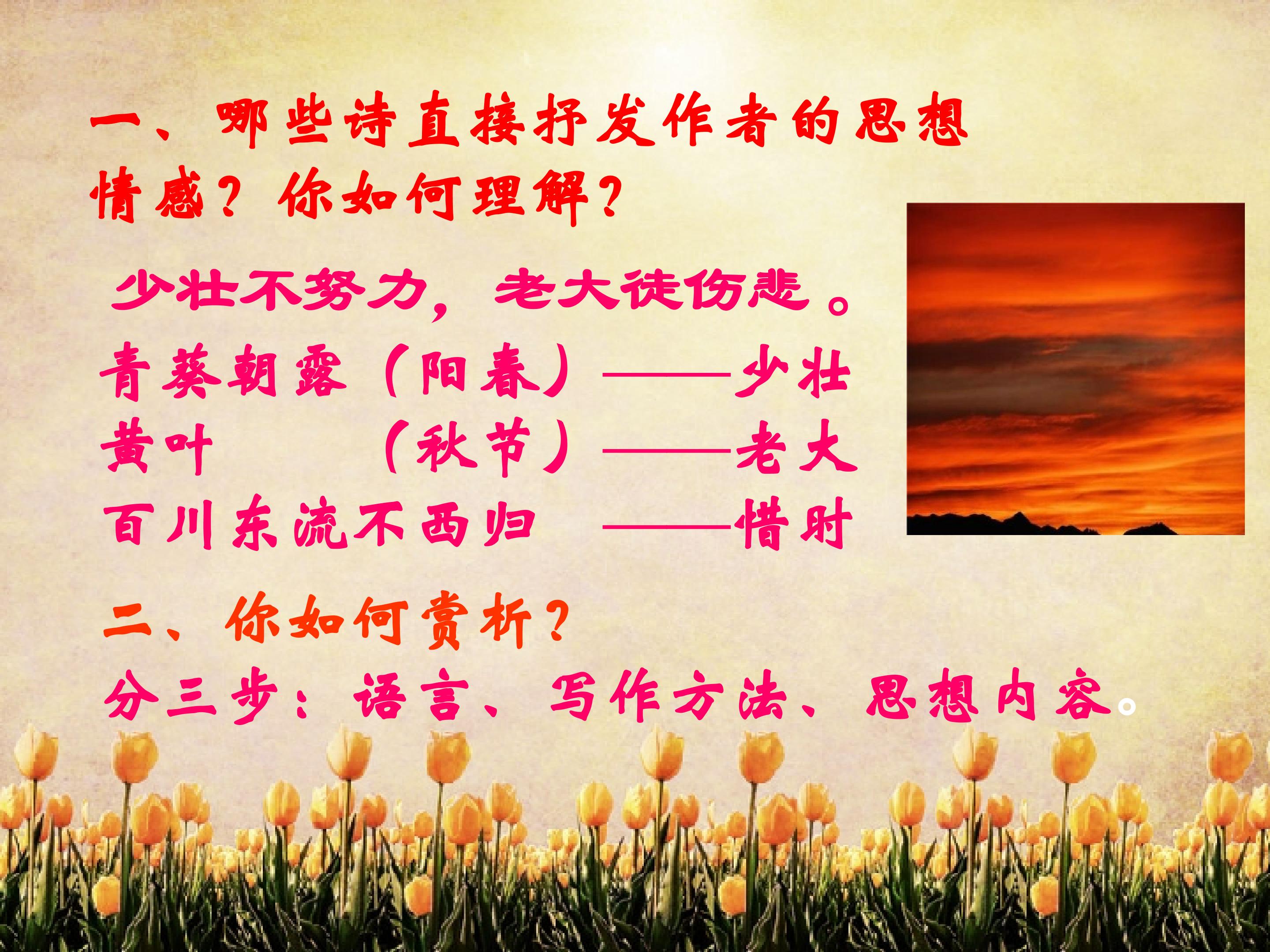 一、哪些诗直接抒发作者的思想情感？你如何理解？

少壮不努力，老大徒伤悲。

青葵朝露（阳春）——少壮

黄叶 （秋节）——老大

百川东流不西归 ——惜时

二、你如何赏析？

分三步：语言、写作方法、思想内容。